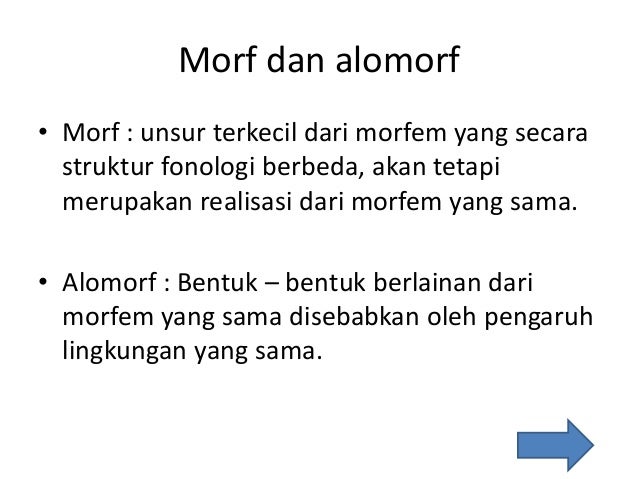 Morf dan alomorf

• Morf : unsur terkecil dari morfem yang secara struktur fonologi berbeda, akan tetapi merupakan realisasi dari morfem yang sama.

• Alomorf : Bentuk – bentuk berlainan dari morfem yang sama disebabkan oleh pengaruh lingkungan yang sama.